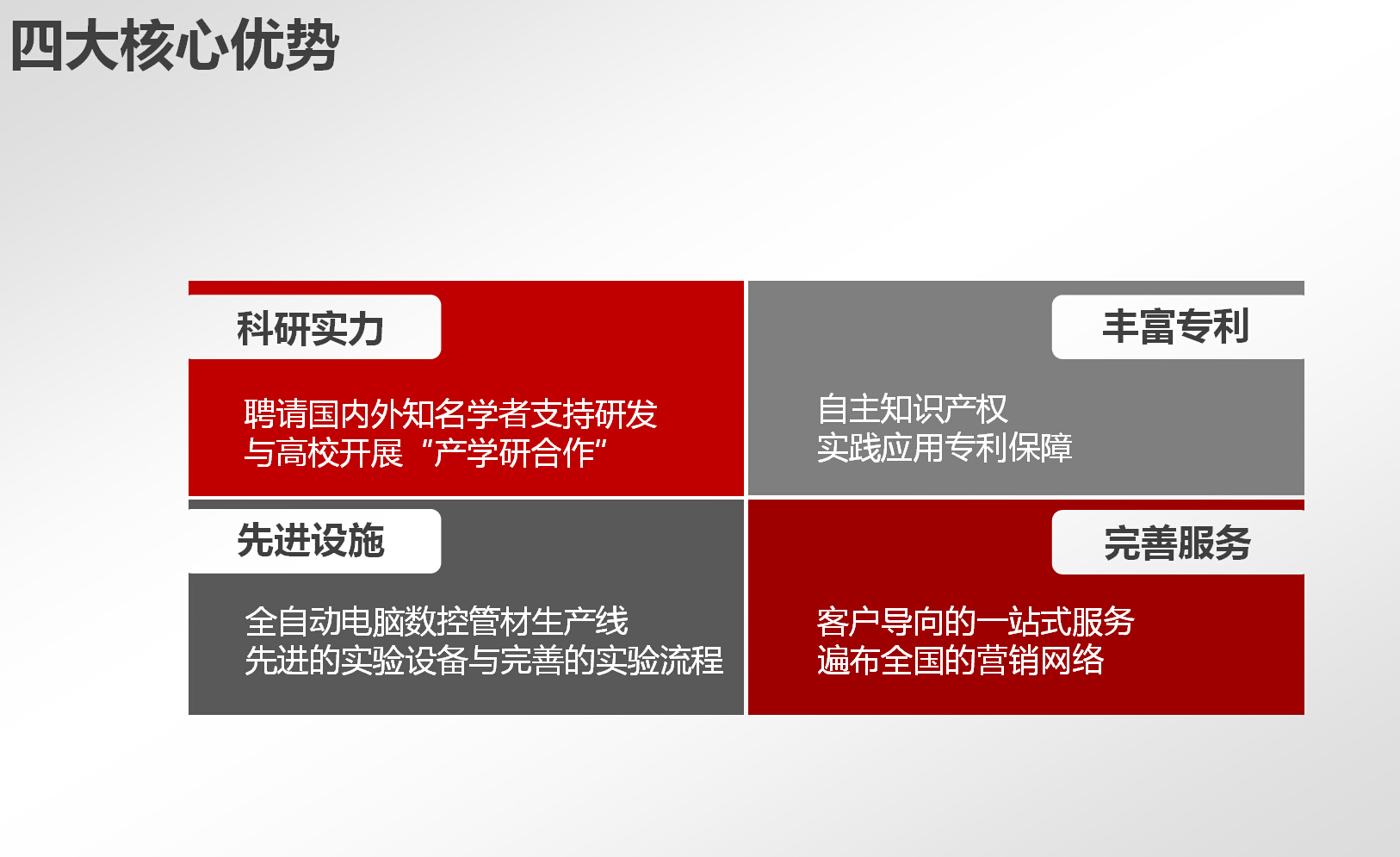 四大核心优势

科研实力

聘请国内外知名学者支持研发
与高校开展“产学研合作”

丰富专利

自主知识产权
实践应用专利保障

先进设施

全自动电脑数控管材生产线
先进的实验设备与完善的实验流程

完善服务

客户导向的一站式服务
遍布全国的营销网络